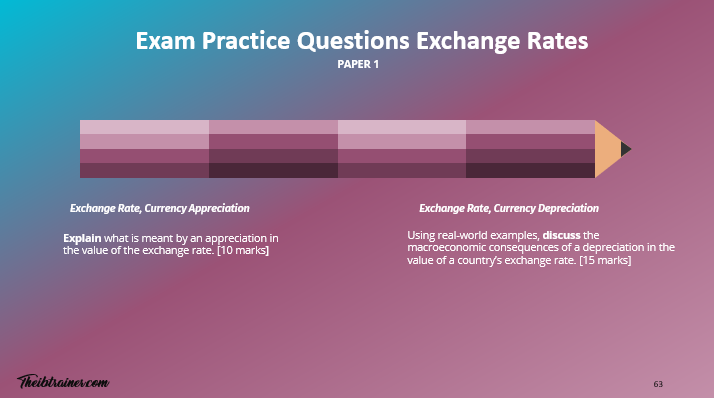 Exam Practice Questions Exchange Rates

PAPER 1

Exchange Rate, Currency Appreciation

Explain what is meant by an appreciation in the value of the exchange rate. [10 marks]

Exchange Rate, Currency Depreciation

Using real-world examples, discuss the macroeconomic consequences of a depreciation in the value of a country's exchange rate. [15 marks]

Theibtrainer.com

63